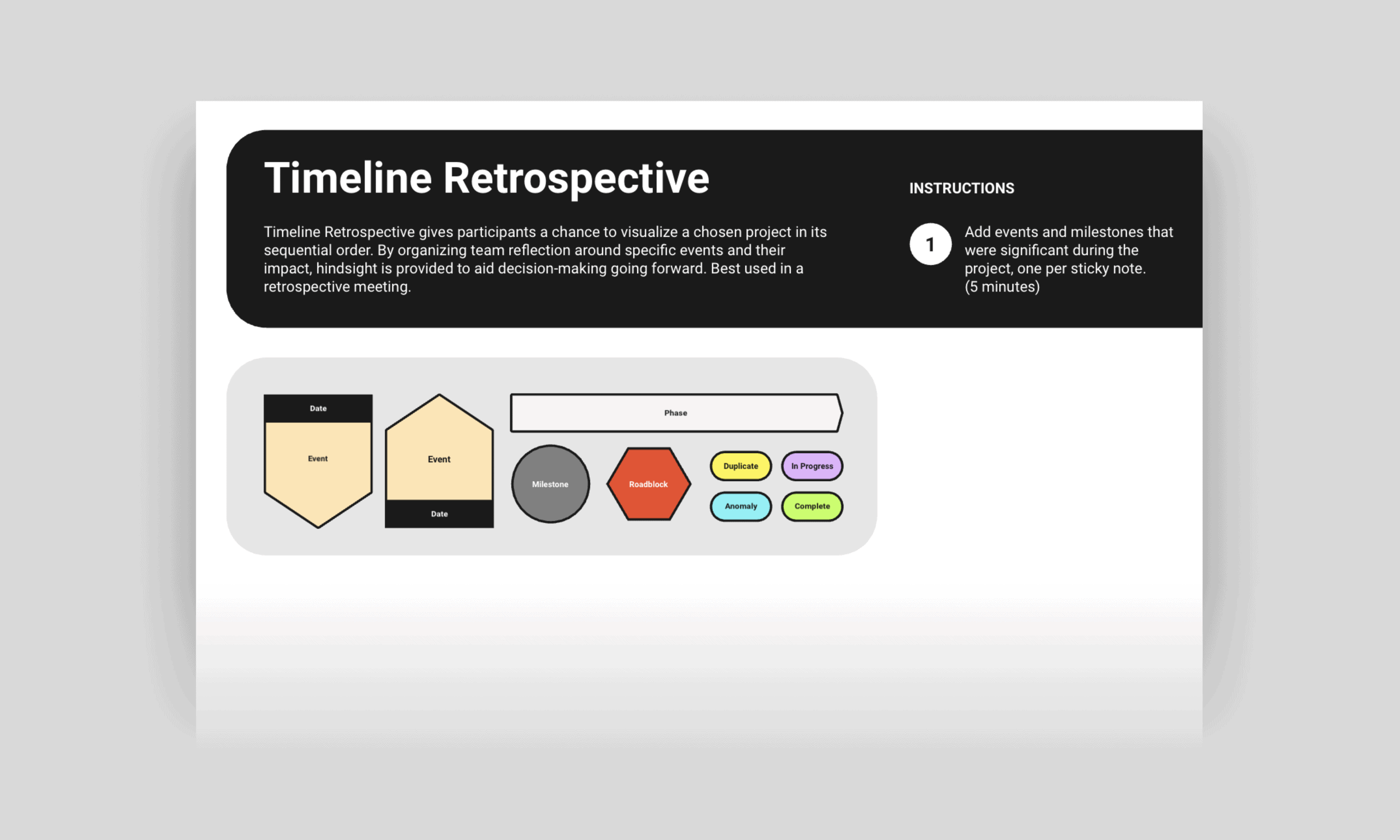 Timeline Retrospective

Timeline Retrospective gives participants a chance to visualize a chosen project in its sequential order. By organizing team reflection around specific events and their impact, hindsight is provided to aid decision-making going forward. Best used in a retrospective meeting.

INSTRUCTIONS

1 Add events and milestones that were significant during the project, one per sticky note. (5 minutes)

Date
Event

Event
Date

Phase

Milestone

Roadblock

Duplicate
In Progress
Anomaly
Complete